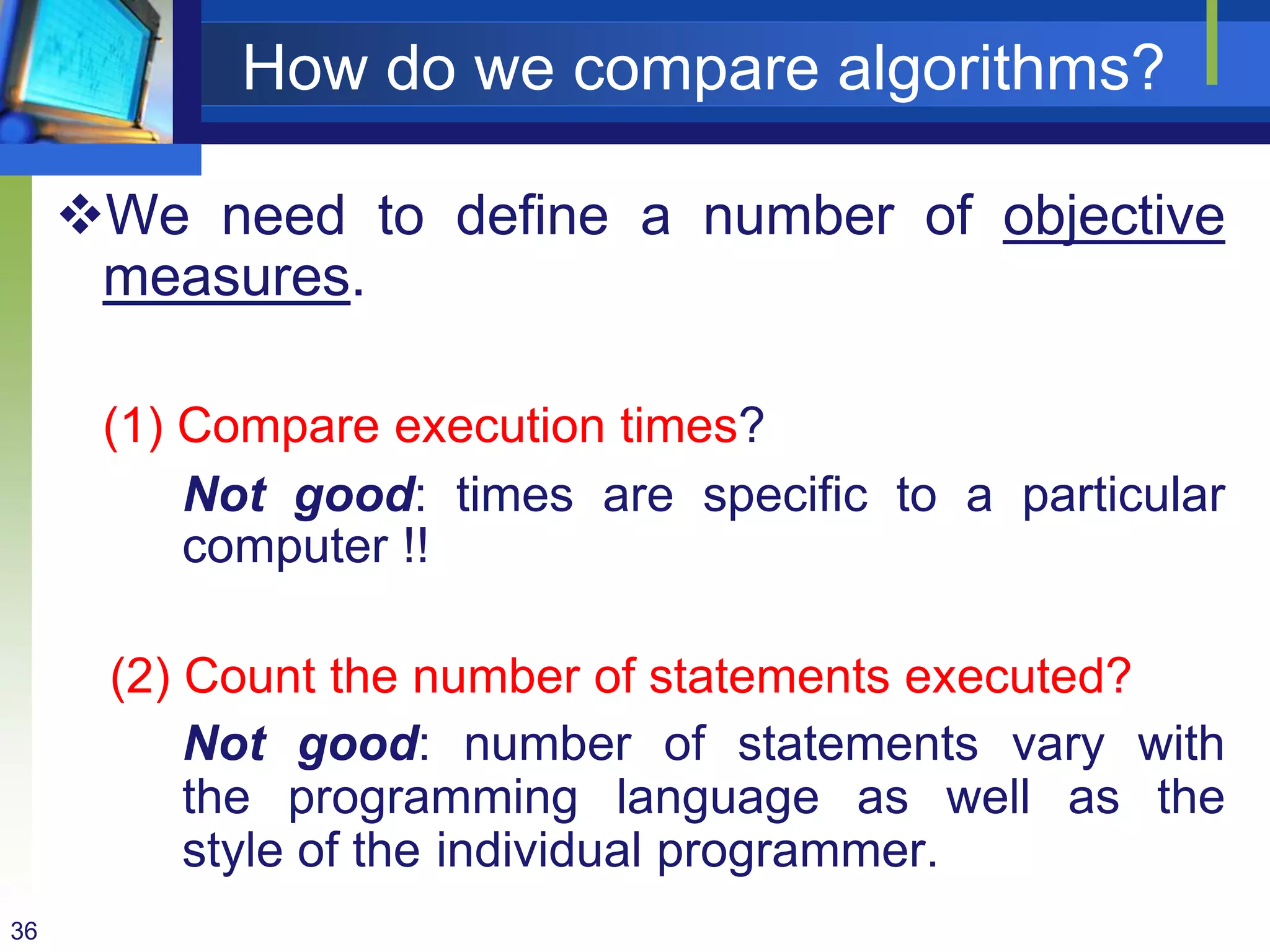 How do we compare algorithms?

❖We need to define a number of objective measures.

(1) Compare execution times?

Not good: times are specific to a particular computer !!

(2) Count the number of statements executed?

Not good: number of statements vary with the programming language as well as the style of the individual programmer.

36